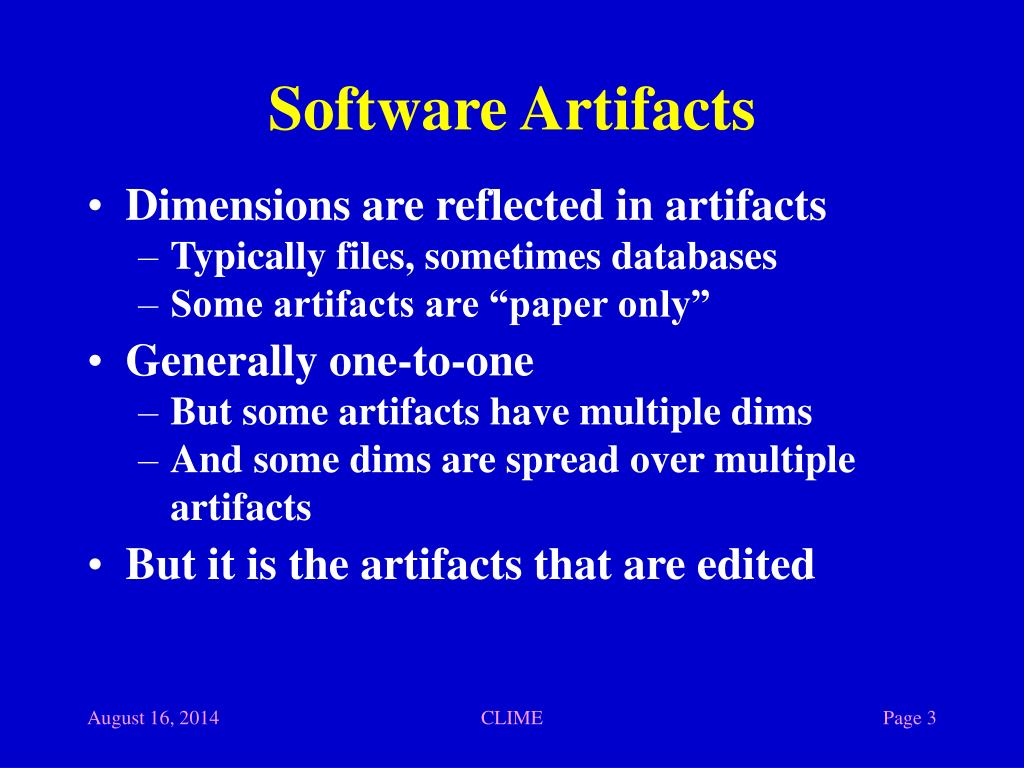 Software Artifacts

• Dimensions are reflected in artifacts
– Typically files, sometimes databases
– Some artifacts are “paper only”
• Generally one-to-one
– But some artifacts have multiple dims
– And some dims are spread over multiple artifacts
• But it is the artifacts that are edited

August 16, 2014
CLIME
Page 3